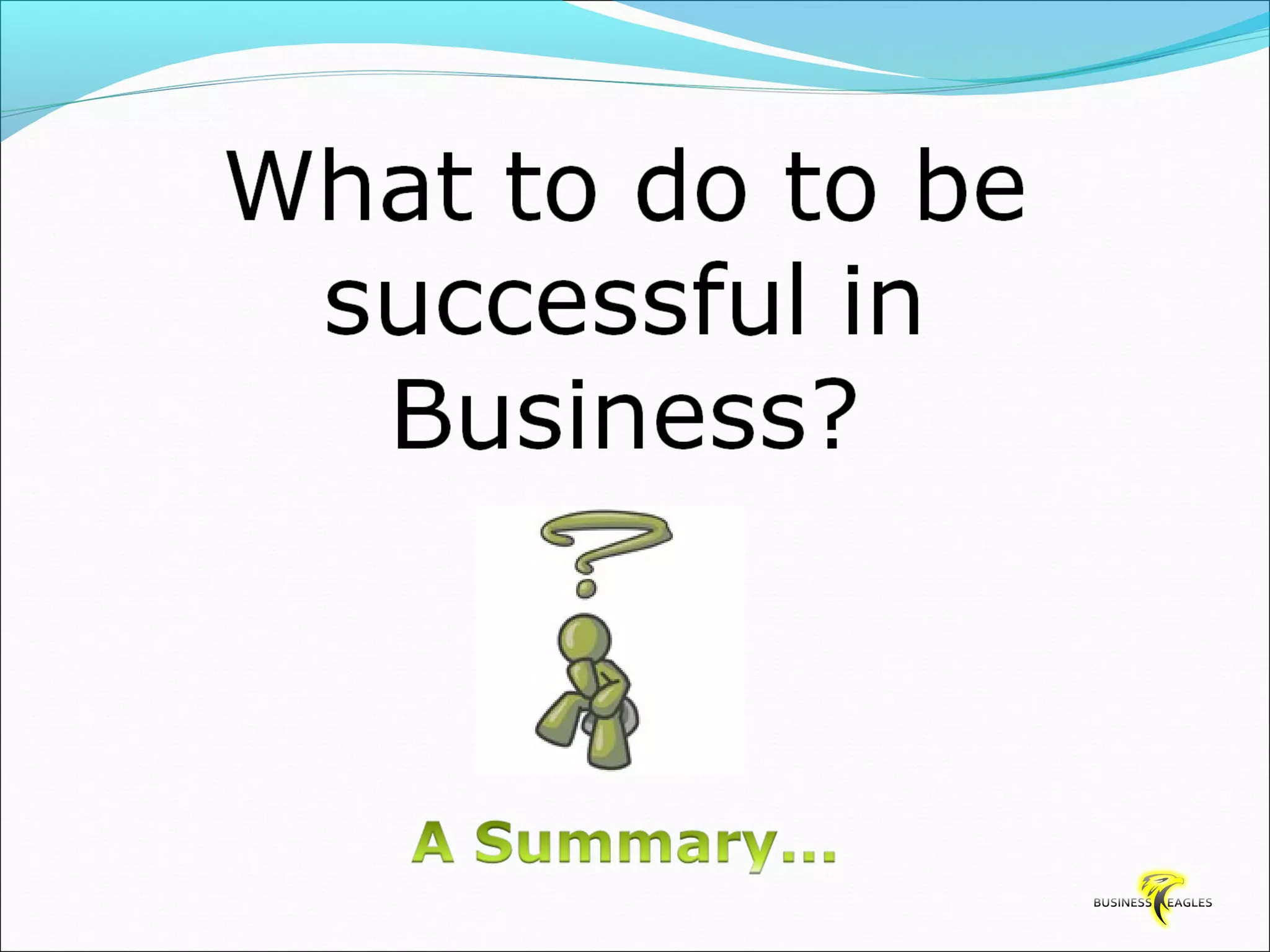 What to do to be successful in Business?

A Summary...

BUSINESS EAGLES